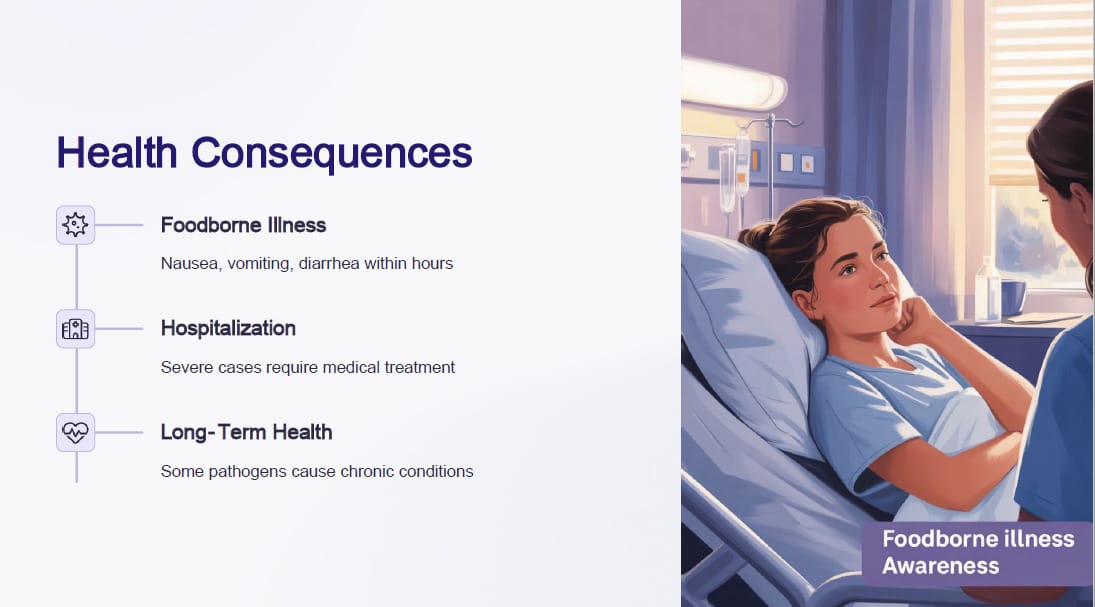 Health Consequences

Foodborne Illness

Nausea, vomiting, diarrhea within hours

Hospitalization

Severe cases require medical treatment

Long-Term Health

Some pathogens cause chronic conditions

Foodborne illness Awareness